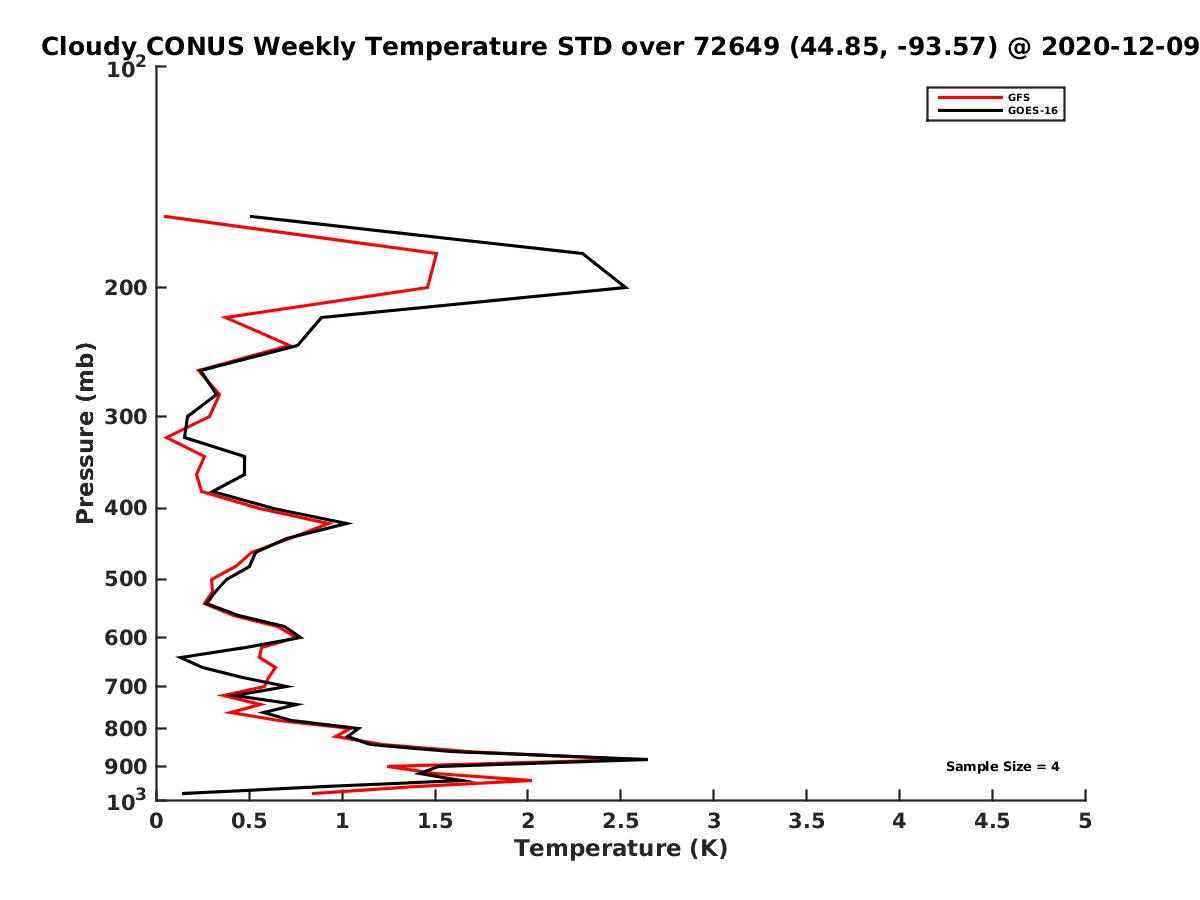 Cloudy CONUS Weekly Temperature STD over 72649 (44.85, -93.57) @ 2020-12-09

GFS
GOES-16

Pressure (mb)

$10^2$
200
300
400
500
600
700
800
900
$10^3$

Sample Size = 4

0
0.5
1
1.5
2
2.5
3
3.5
4
4.5
5

Temperature (K)